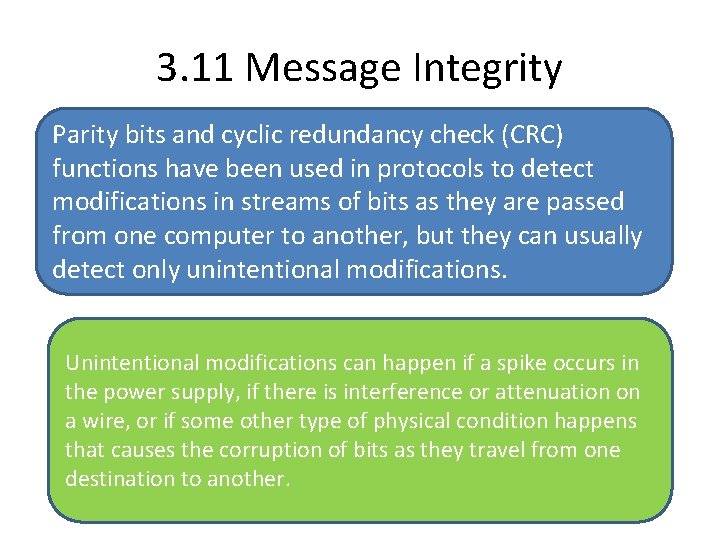 3.11 Message Integrity

Parity bits and cyclic redundancy check (CRC) functions have been used in protocols to detect modifications in streams of bits as they are passed from one computer to another, but they can usually detect only unintentional modifications.

Unintentional modifications can happen if a spike occurs in the power supply, if there is interference or attenuation on a wire, or if some other type of physical condition happens that causes the corruption of bits as they travel from one destination to another.